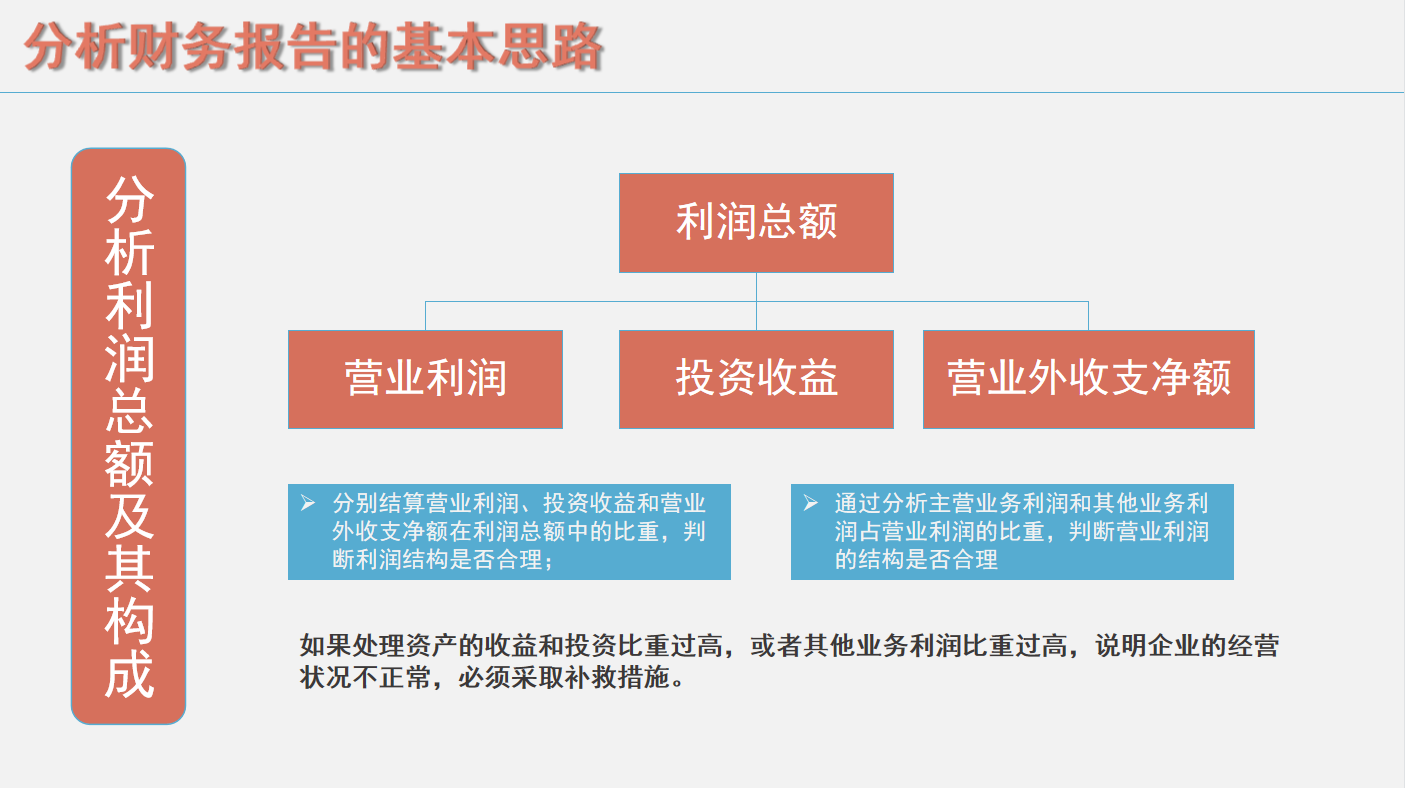 分析财务报告的基本思路

分析利润总额及其构成

利润总额

营业利润

投资收益

营业外收支净额

➢ 分别结算营业利润、投资收益和营业外收支净额在利润总额中的比重，判断利润结构是否合理；

➢ 通过分析主营业务利润和其他业务利润占营业利润的比重，判断营业利润的结构是否合理

如果处理资产的收益和投资比重过高，或者其他业务利润比重过高，说明企业的经营状况不正常，必须采取补救措施。